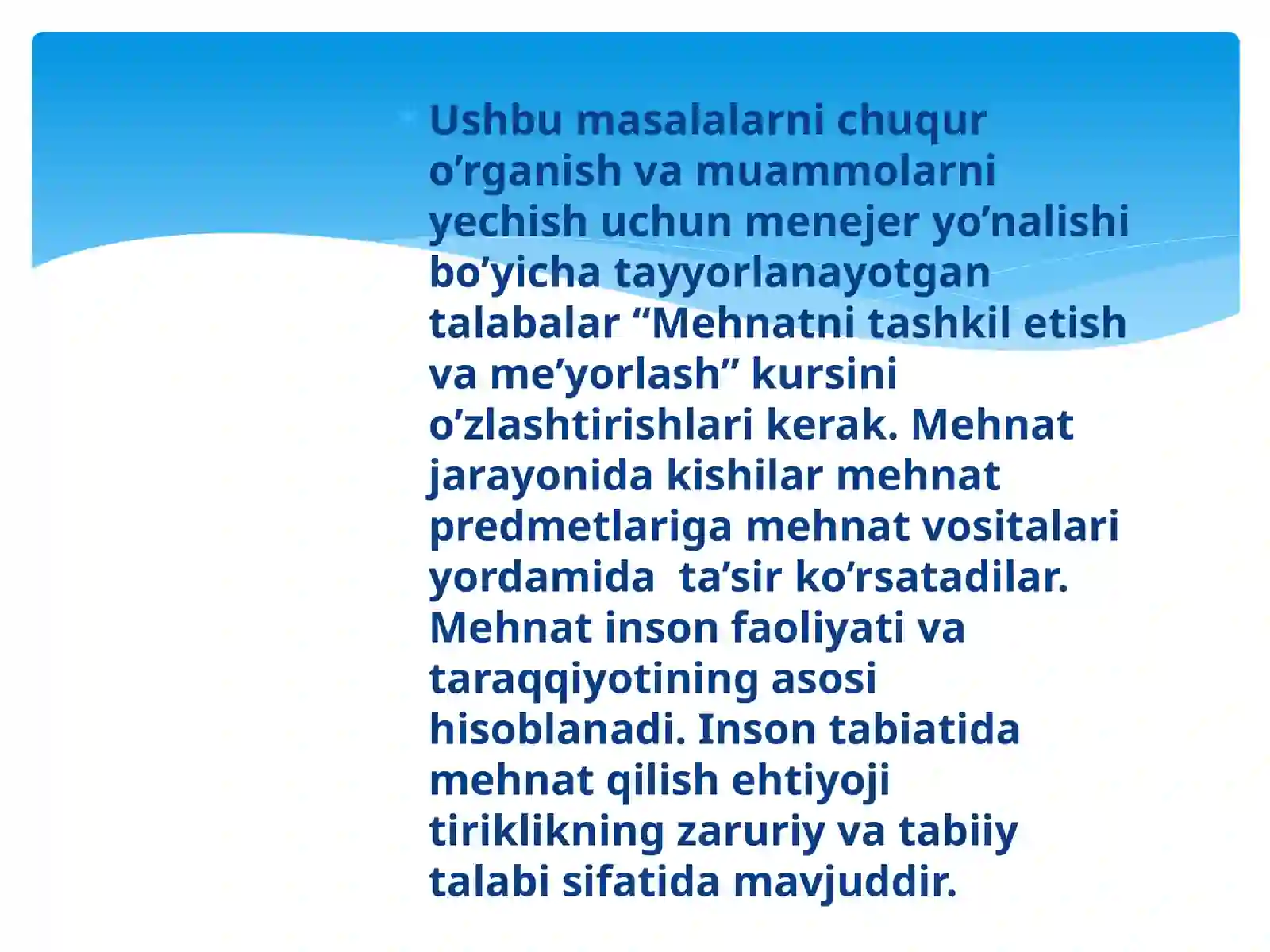 Ushbu masalalarni chuqur o’rganish va muammolarni yechish uchun menejer yo’nalishi bo’yicha tayyorlanayotgan talabalar “Mehnatni tashkil etish va me’yorlash” kursini o’zlashtirishlari kerak. Mehnat jarayonida kishilar mehnat predmetlariga mehnat vositalari yordamida  ta’sir ko’rsatadilar. Mehnat inson faoliyati va taraqqiyotining asosi hisoblanadi. Inson tabiatida mehnat qilish ehtiyoji tiriklikning zaruriy va tabiiy talabi sifatida mavjuddir.